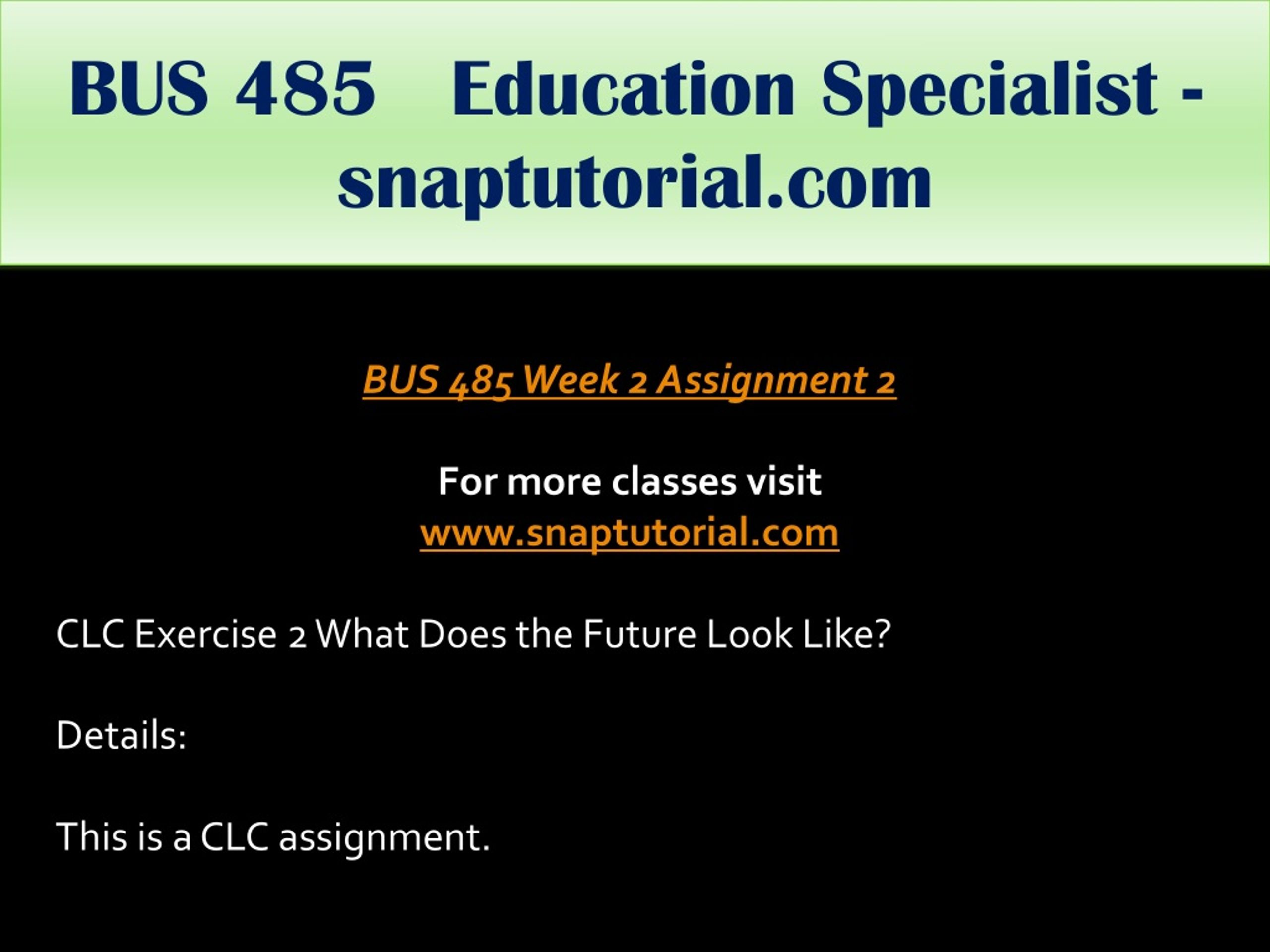 BUS 485 Education Specialist - snaptutorial.com

BUS 485 Week 2 Assignment 2

For more classes visit
www.snaptutorial.com

CLC Exercise 2 What Does the Future Look Like?

Details:

This is a CLC assignment.